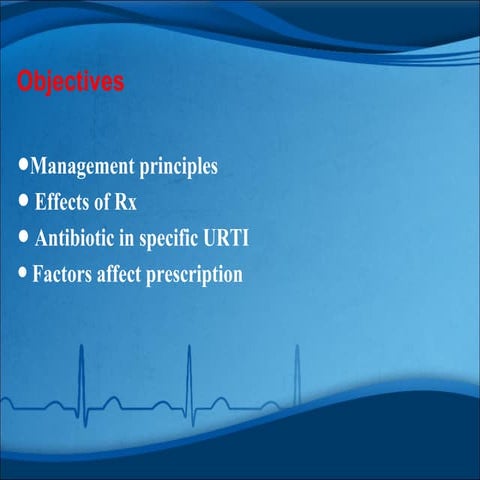 Objectives

- Management principles
- Effects of Rx
- Antibiotic in specific URTI
- Factors affect prescription